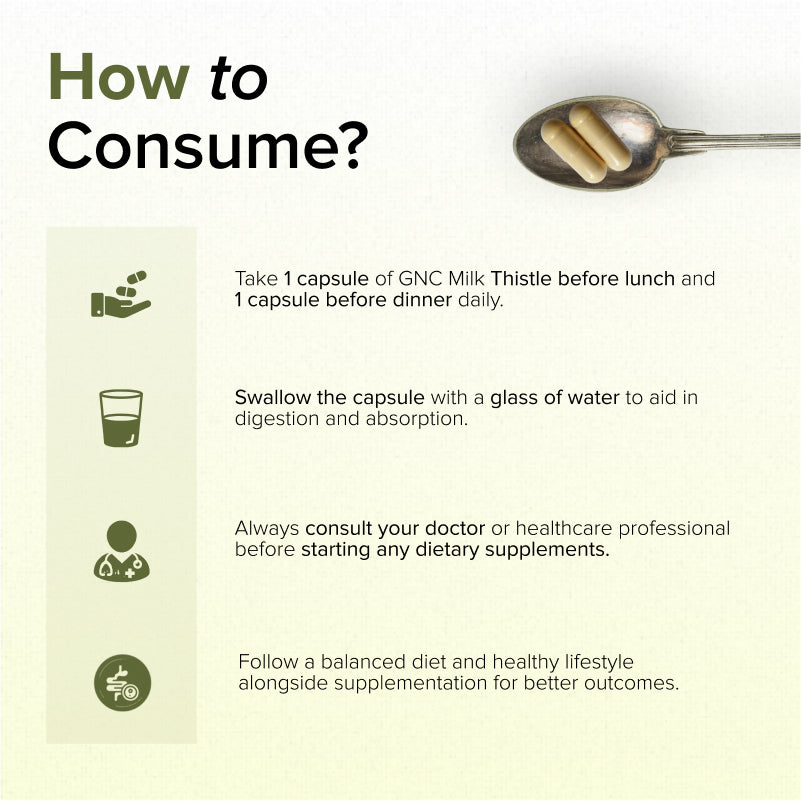 How to Consume?

Take 1 capsule of GNC Milk Thistle before lunch and 1 capsule before dinner daily.

Swallow the capsule with a glass of water to aid in digestion and absorption.

Always consult your doctor or healthcare professional before starting any dietary supplements.

Follow a balanced diet and healthy lifestyle alongside supplementation for better outcomes.